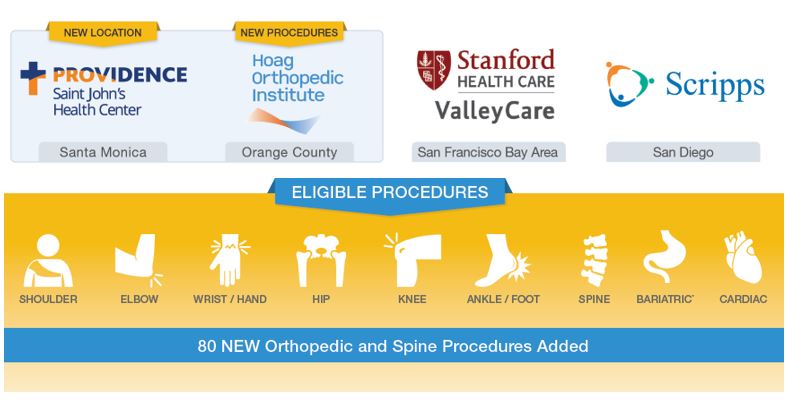 NEW LOCATION

PROVIDENCE Saint John's Health Center

Santa Monica

NEW PROCEDURES

Hoag Orthopedic Institute

Orange County

Stanford HEALTH CARE ValleyCare

San Francisco Bay Area

Scripps

San Diego

ELIGIBLE PROCEDURES

SHOULDER ELBOW WRIST / HAND HIP KNEE ANKLE / FOOT SPINE BARIATRIC* CARDIAC

80 NEW Orthopedic and Spine Procedures Added